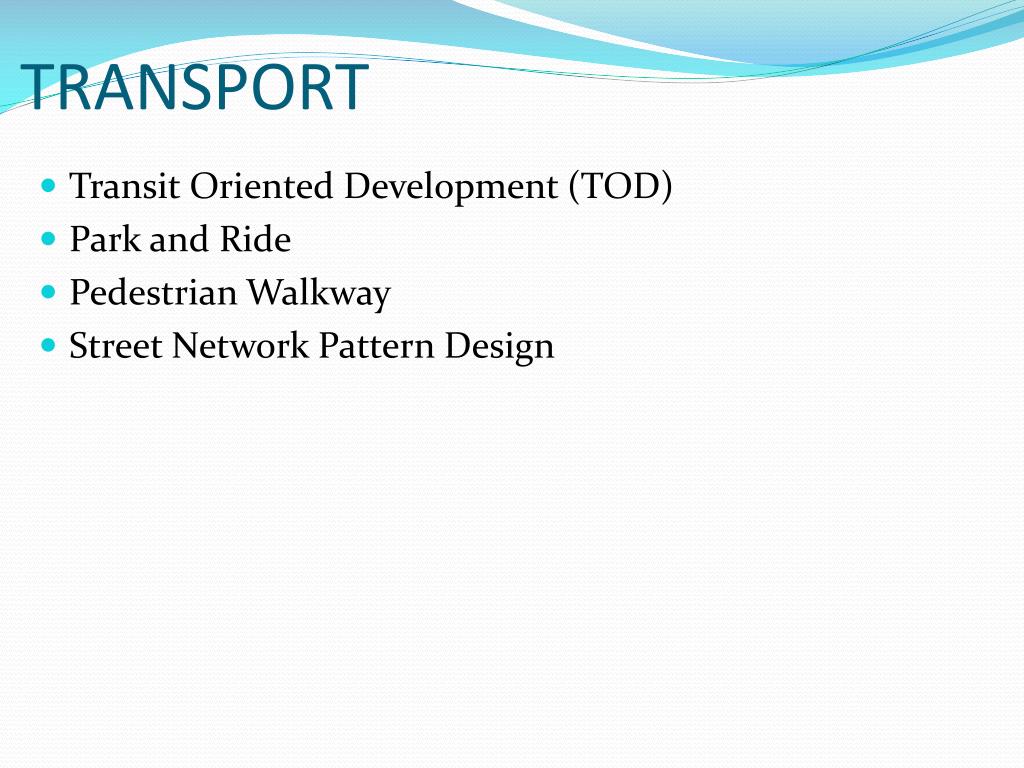 TRANSPORT

- Transit Oriented Development (TOD)
- Park and Ride
- Pedestrian Walkway
- Street Network Pattern Design